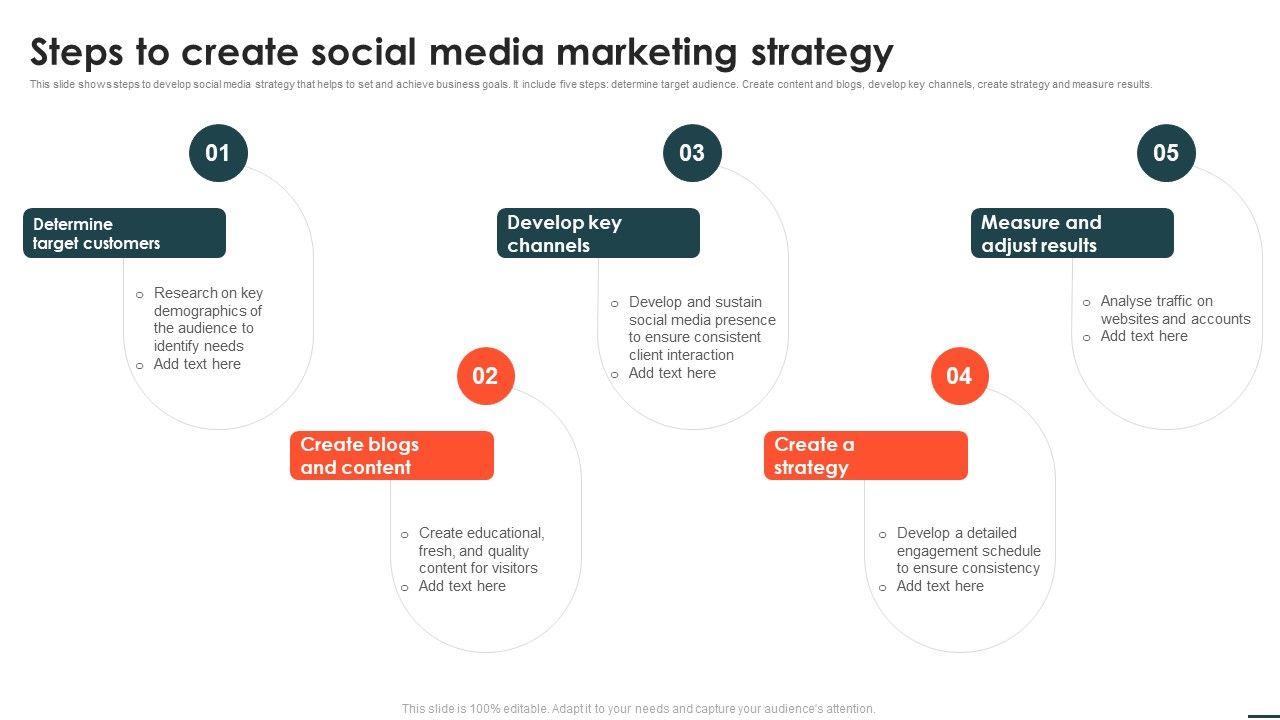 Steps to create social media marketing strategy

This slide shows steps to develop social media strategy that helps to set and achieve business goals. It include five steps: determine target audience. Create content and blogs, develop key channels, create strategy and measure results.

01

Determine target customers

o Research on key demographics of the audience to identify needs
o Add text here

02

Create blogs and content

o Create educational, fresh, and quality content for visitors
o Add text here

03

Develop key channels

o Develop and sustain social media presence to ensure consistent client interaction
o Add text here

04

Create a strategy

o Develop a detailed engagement schedule to ensure consistency
o Add text here

05

Measure and adjust results

o Analyse traffic on websites and accounts
o Add text here

This slide is 100% editable. Adapt it to your needs and capture your audience's attention.